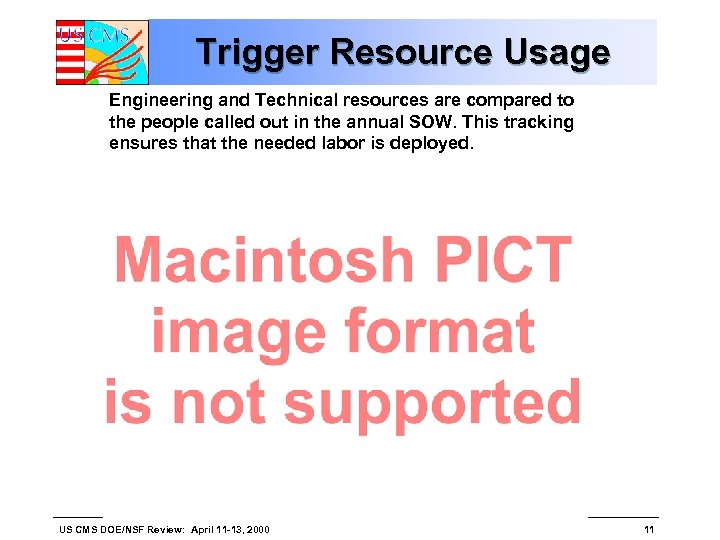 US CMS

Trigger Resource Usage

Engineering and Technical resources are compared to the people called out in the annual SOW. This tracking ensures that the needed labor is deployed.

Macintosh PICT image format is not supported

US CMS DOE/NSF Review: April 11-13, 2000

11